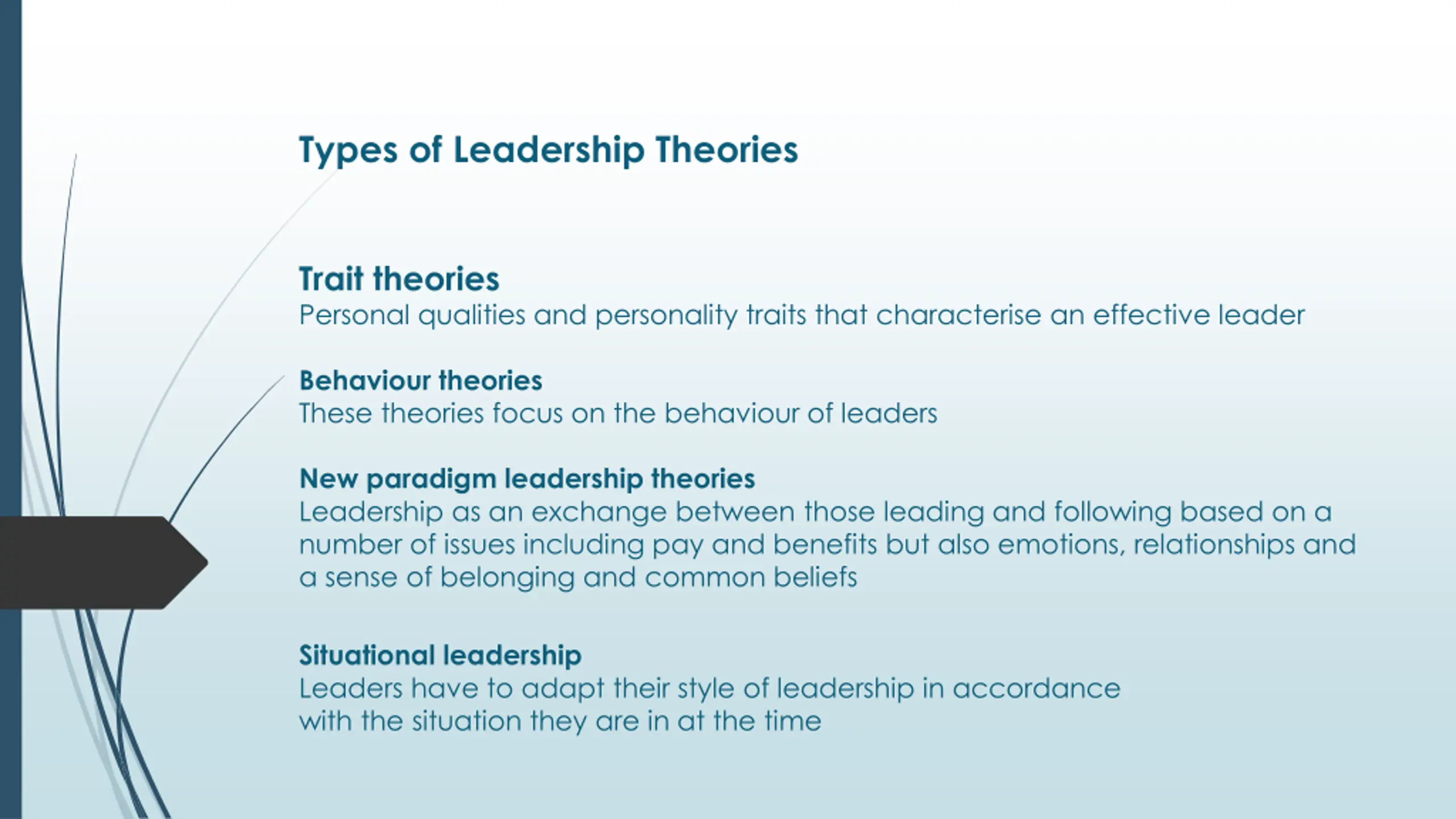 Types of Leadership Theories

Trait theories
Personal qualities and personality traits that characterise an effective leader

Behaviour theories
These theories focus on the behaviour of leaders

New paradigm leadership theories
Leadership as an exchange between those leading and following based on a number of issues including pay and benefits but also emotions, relationships and a sense of belonging and common beliefs

Situational leadership
Leaders have to adapt their style of leadership in accordance with the situation they are in at the time